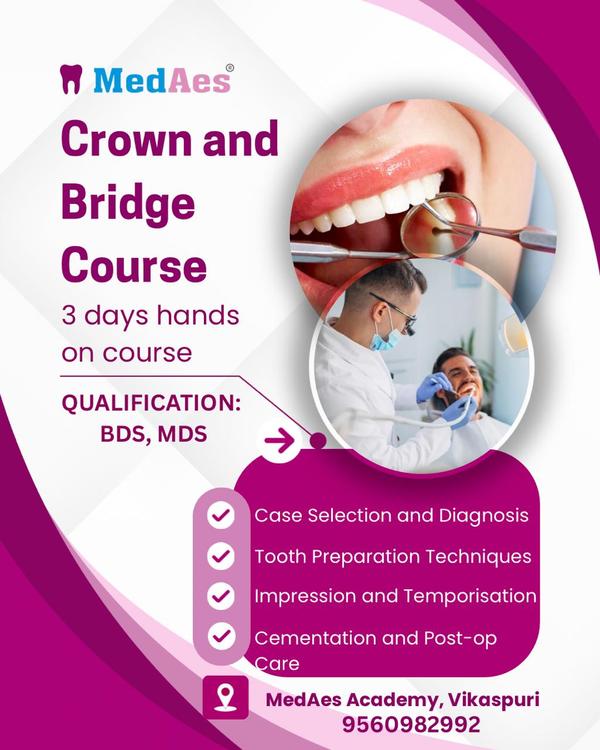 MedAes®

Crown and Bridge Course

3 days hands on course

QUALIFICATION: BDS, MDS

Case Selection and Diagnosis

Tooth Preparation Techniques

Impression and Temporisation

Cementation and Post-op Care

MedAes Academy, Vikaspuri
9560982992